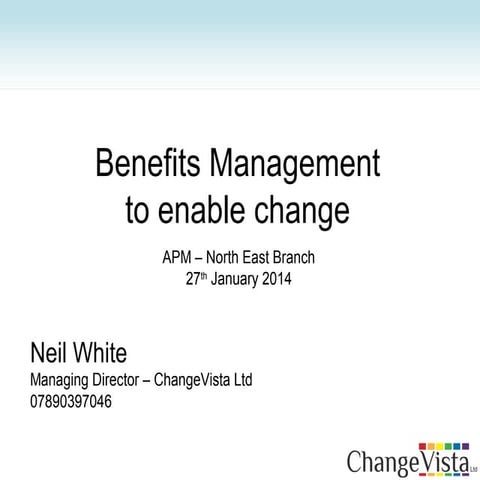 Benefits Management to enable change

APM – North East Branch
27th January 2014

Neil White
Managing Director – ChangeVista Ltd
07890397046

ChangeVista Ltd